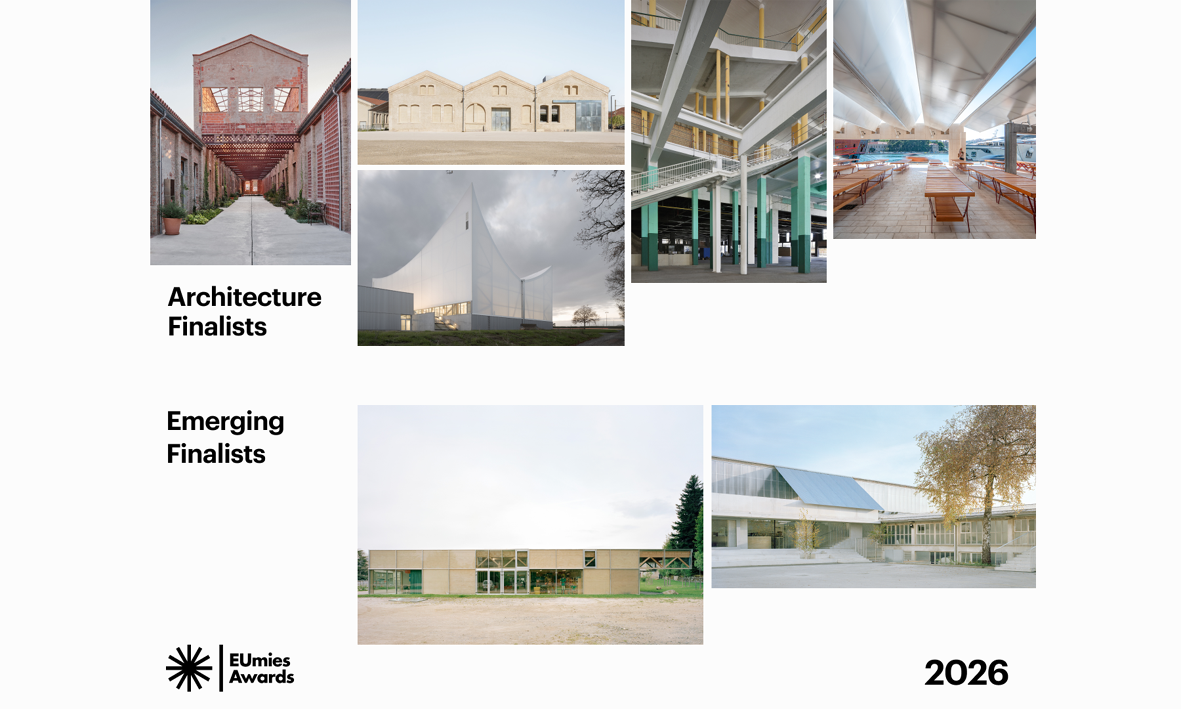 Architecture Finalists

Emerging Finalists

EUmies Awards

2026